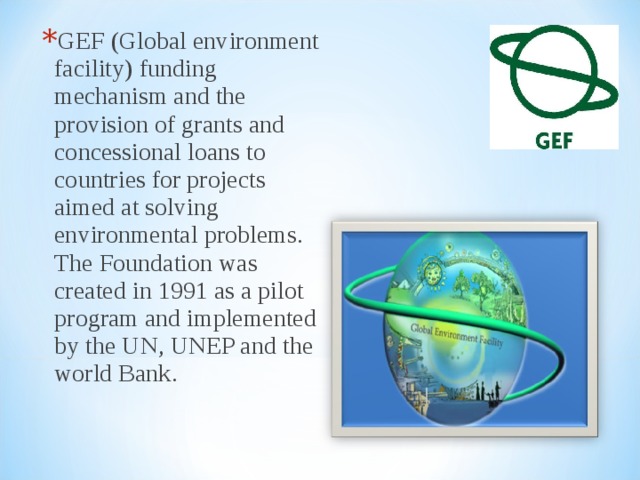 *GEF (Global environment facility) funding mechanism and the provision of grants and concessional loans to countries for projects aimed at solving environmental problems. The Foundation was created in 1991 as a pilot program and implemented by the UN, UNEP and the world Bank.

GEF

Global Environment Facility